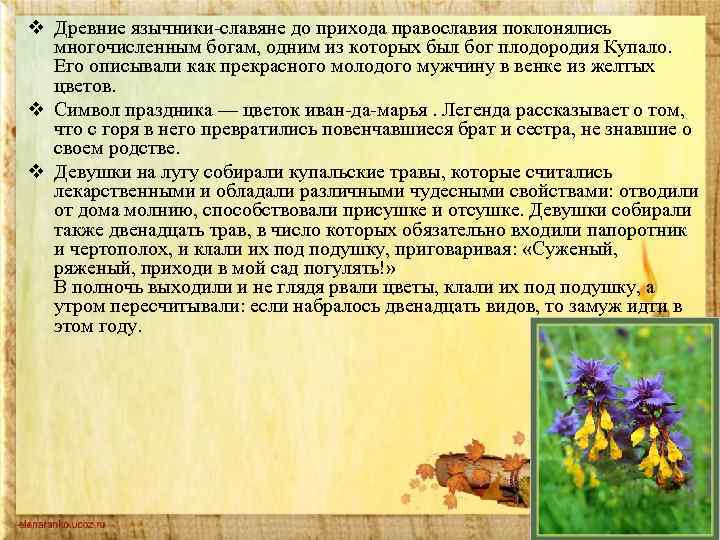 ❖ Древние язычники-славяне до прихода православия поклонялись многочисленным богам, одним из которых был бог плодородия Купало. Его описывали как прекрасного молодого мужчину в венке из желтых цветов.

❖ Символ праздника — цветок иван-да-марья . Легенда рассказывает о том, что с горя в него превратились повенчавшиеся брат и сестра, не знавшие о своем родстве.

❖ Девушки на лугу собирали купальские травы, которые считались лекарственными и обладали различными чудесными свойствами: отводили от дома молнию, способствовали присушке и отсушке. Девушки собирали также двенадцать трав, в число которых обязательно входили папоротник и чертополох, и клали их под подушку, приговаривая: «Суженый, ряженый, приходи в мой сад погулять!»
В полночь выходили и не глядя рвали цветы, клали их под подушку, а утром пересчитывали: если набралось двенадцать видов, то замуж идти в этом году.

elenaranko.ucoz.ru